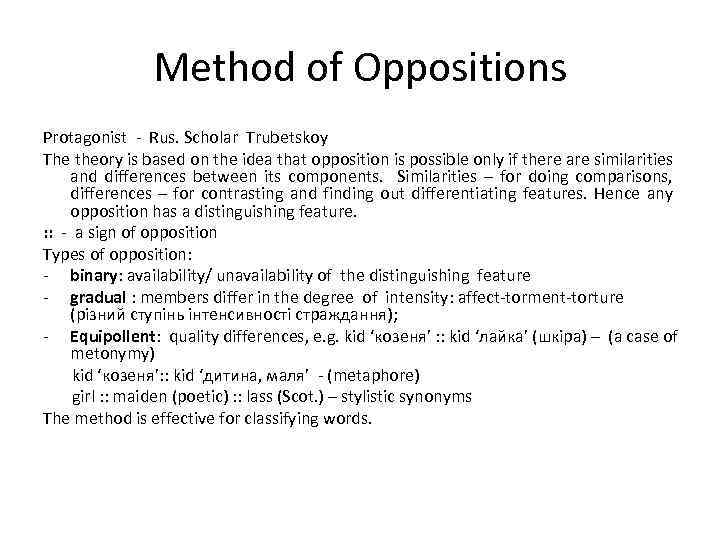 Method of Oppositions

Protagonist - Rus. Scholar Trubetskoy

The theory is based on the idea that opposition is possible only if there are similarities and differences between its components. Similarities – for doing comparisons, differences – for contrasting and finding out differentiating features. Hence any opposition has a distinguishing feature.

:: - a sign of opposition

Types of opposition:

- binary: availability/ unavailability of the distinguishing feature
- gradual : members differ in the degree of intensity: affect-torment-torture (різний ступінь інтенсивності страждання);
- Equipollent: quality differences, e.g. kid 'козеня' :: kid 'лайка' (шкіра) – (a case of metonymy)
kid 'козеня':: kid 'дитина, маля' - (metaphore)
girl :: maiden (poetic) :: lass (Scot.) – stylistic synonyms

The method is effective for classifying words.